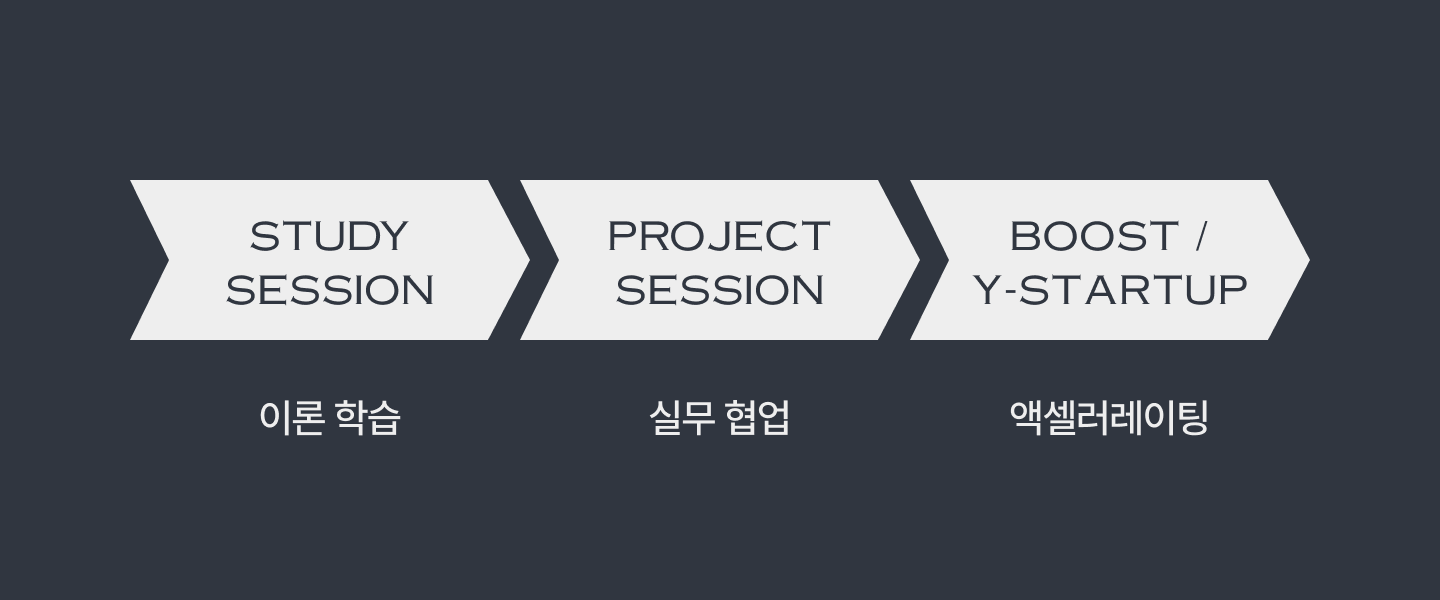 STUDY SESSION

PROJECT SESSION

BOOST / Y-STARTUP

이론 학습

실무 협업

액셀러레이팅